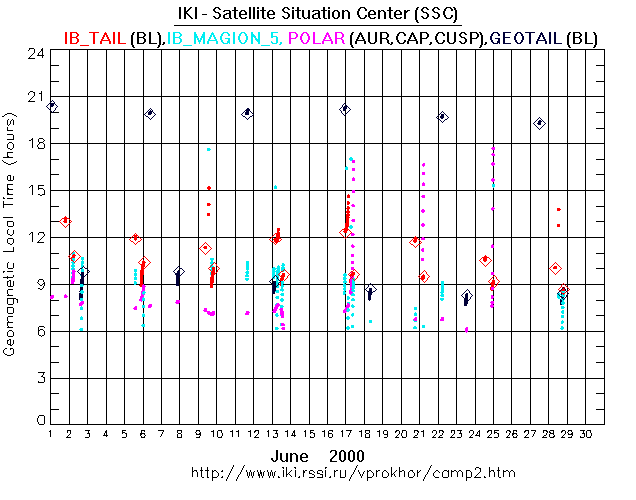 IKI - Satellite Situation Center (SSC)

IB_TAIL (BL),IB_MAGION_5, POLAR (AUR,CAP,CUSP),GEOTAIL (BL)

Geomagnetic Local Time (hours)

24
21
18
15
12
9
6
3
0

1 2 3 4 5 6 7 8 9 10 11 12 13 14 15 16 17 18 19 20 21 22 23 24 25 26 27 28 29 30

June 2000

http://www.iki.rssi.ru/vprokhor/camp2.htm